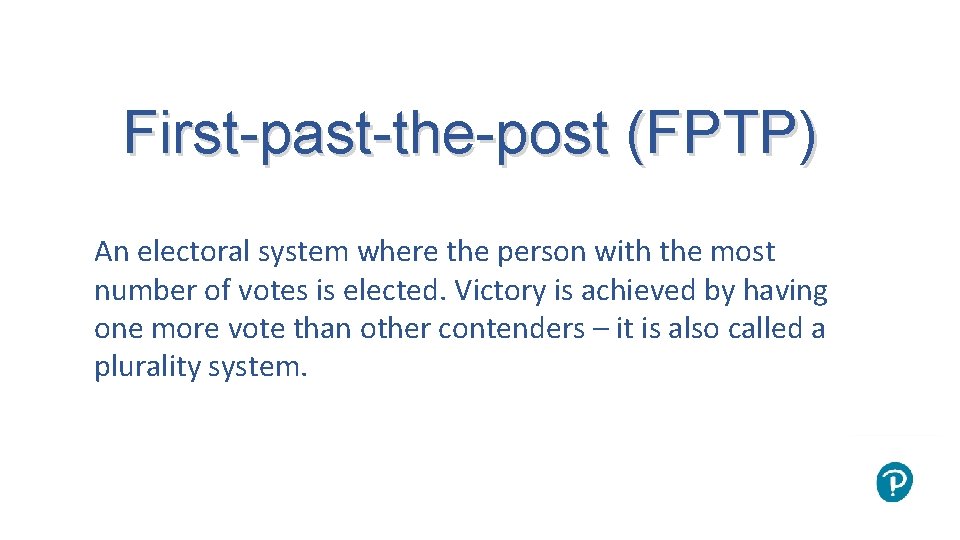 First-past-the-post (FPTP)

An electoral system where the person with the most number of votes is elected. Victory is achieved by having one more vote than other contenders – it is also called a plurality system.

P